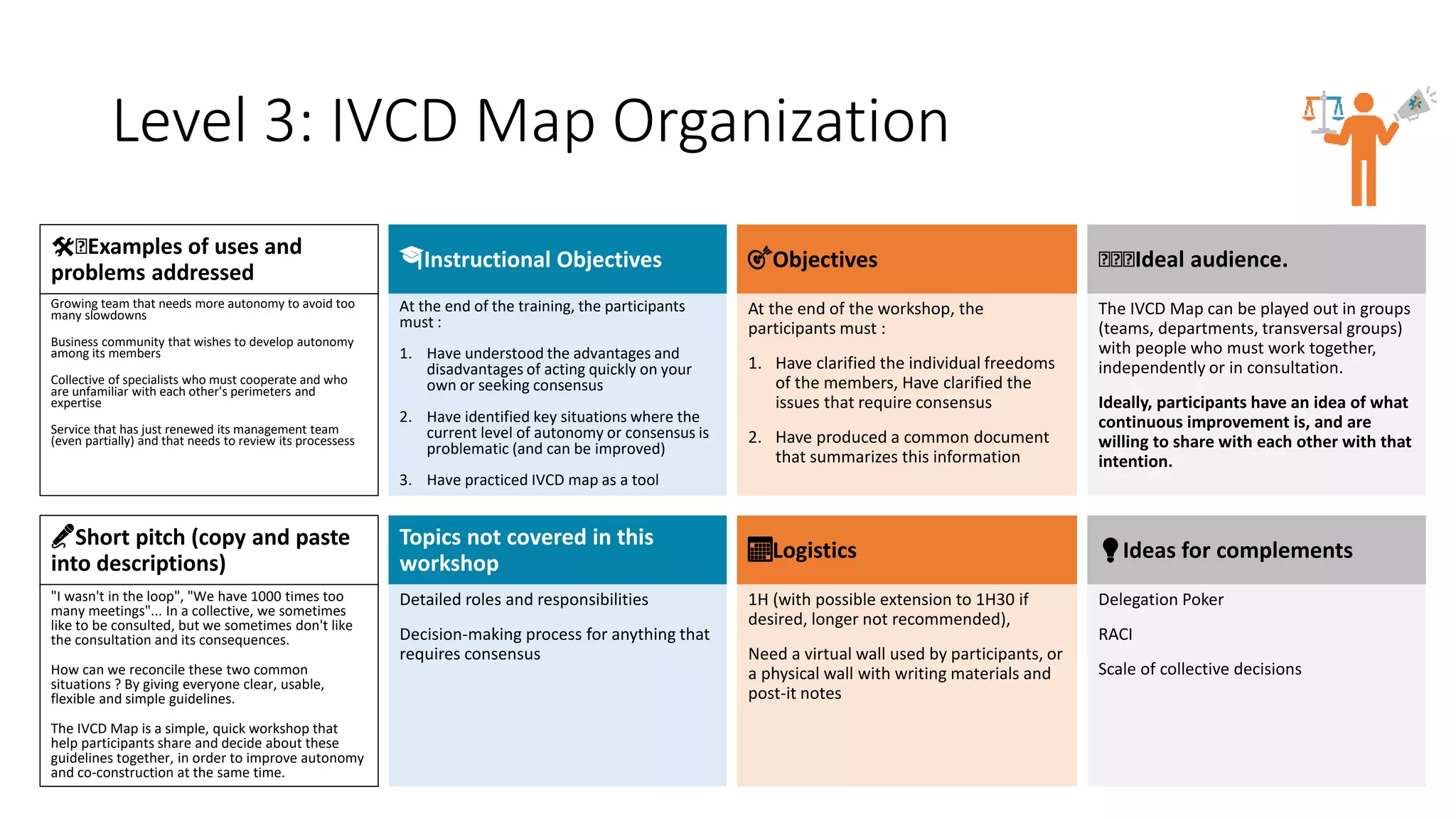 Level 3: IVCD Map Organization

Examples of uses and problems addressed

Growing team that needs more autonomy to avoid too many slowdowns

Business community that wishes to develop autonomy among its members

Collective of specialists who must cooperate and who are unfamiliar with each other's perimeters and expertise

Service that has just renewed its management team (even partially) and that needs to review its processess

Instructional Objectives

At the end of the training, the participants must :

1. Have understood the advantages and disadvantages of acting quickly on your own or seeking consensus

2. Have identified key situations where the current level of autonomy or consensus is problematic (and can be improved)

3. Have practiced IVCD map as a tool

Objectives

At the end of the workshop, the participants must :

1. Have clarified the individual freedoms of the members, Have clarified the issues that require consensus

2. Have produced a common document that summarizes this information

Ideal audience.

The IVCD Map can be played out in groups (teams, departments, transversal groups) with people who must work together, independently or in consultation.

Ideally, participants have an idea of what continuous improvement is, and are willing to share with each other with that intention.

Short pitch (copy and paste into descriptions)

"I wasn't in the loop", "We have 1000 times too many meetings"... In a collective, we sometimes like to be consulted, but we sometimes don't like the consultation and its consequences.

How can we reconcile these two common situations ? By giving everyone clear, usable, flexible and simple guidelines.

The IVCD Map is a simple, quick workshop that help participants share and decide about these guidelines together, in order to improve autonomy and co-construction at the same time.

Topics not covered in this workshop

Detailed roles and responsibilities

Decision-making process for anything that requires consensus

Logistics

1H (with possible extension to 1H30 if desired, longer not recommended),

Need a virtual wall used by participants, or a physical wall with writing materials and post-it notes

Ideas for complements

Delegation Poker

RACI

Scale of collective decisions